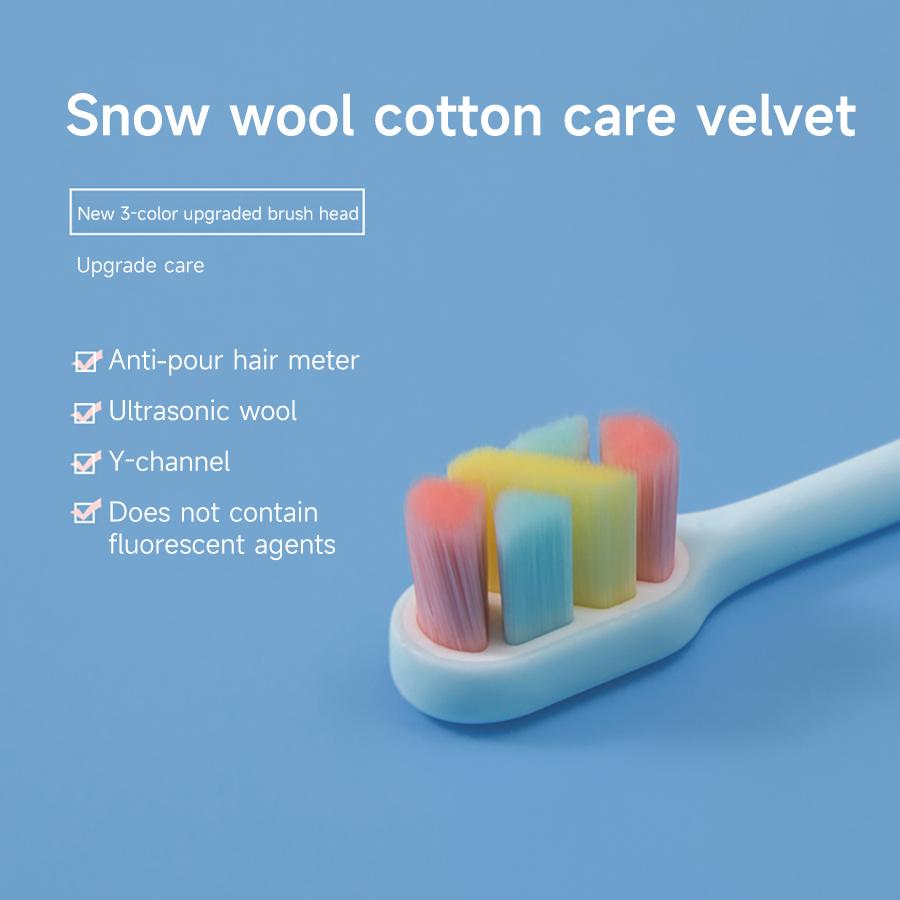 Snow wool cotton care velvet

New 3-color upgraded brush head

Upgrade care

Anti-pour hair meter
Ultrasonic wool
Y-channel
Does not contain fluorescent agents